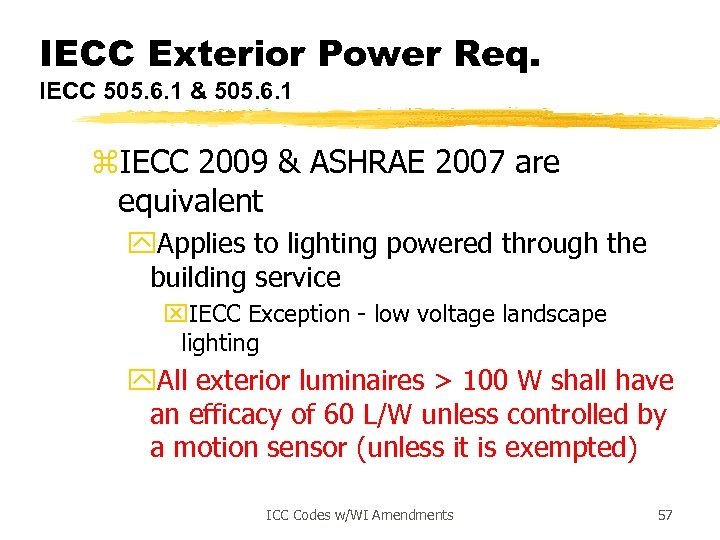 IECC Exterior Power Req.
IECC 505.6.1 & 505.6.1

IECC 2009 & ASHRAE 2007 are equivalent

Applies to lighting powered through the building service

IECC Exception - low voltage landscape lighting

All exterior luminaires > 100 W shall have an efficacy of 60 L/W unless controlled by a motion sensor (unless it is exempted)

ICC Codes w/WI Amendments

57